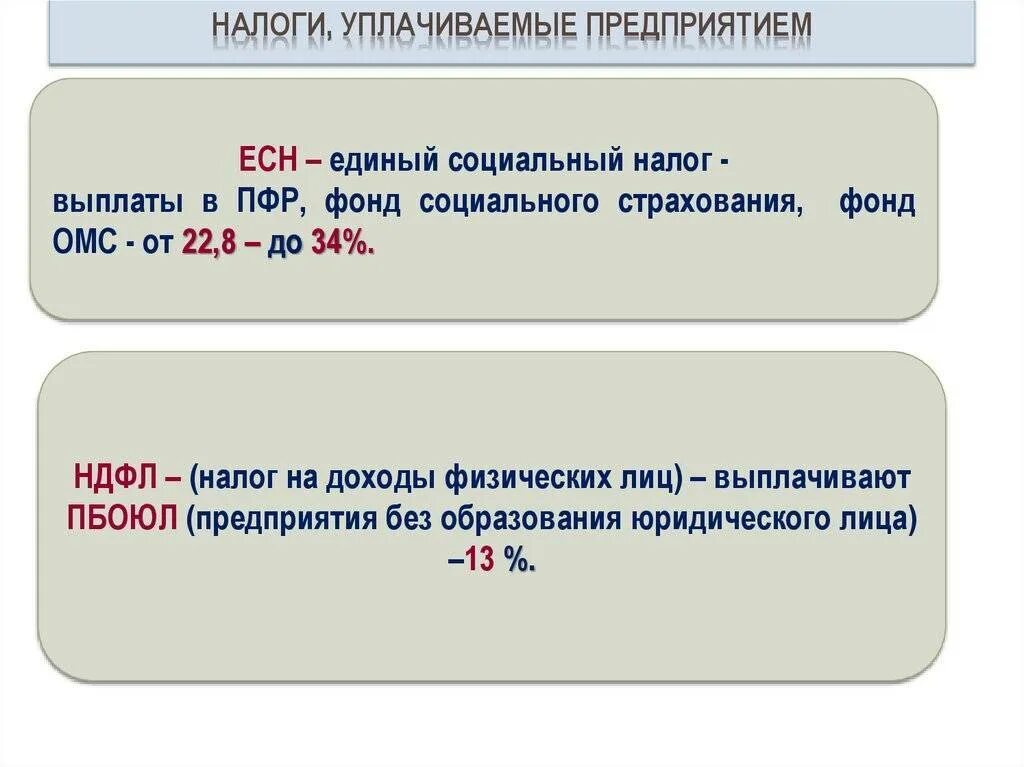 НАЛОГИ, УПЛАЧИВАЕМЫЕ ПРЕДПРИЯТИЕМ

ЕСН – единый социальный налог - выплаты в ПФР, фонд социального страхования, фонд ОМС - от 22,8 – до 34%.

НДФЛ – (налог на доходы физических лиц) – выплачивают ПБОЮЛ (предприятия без образования юридического лица) –13 %.